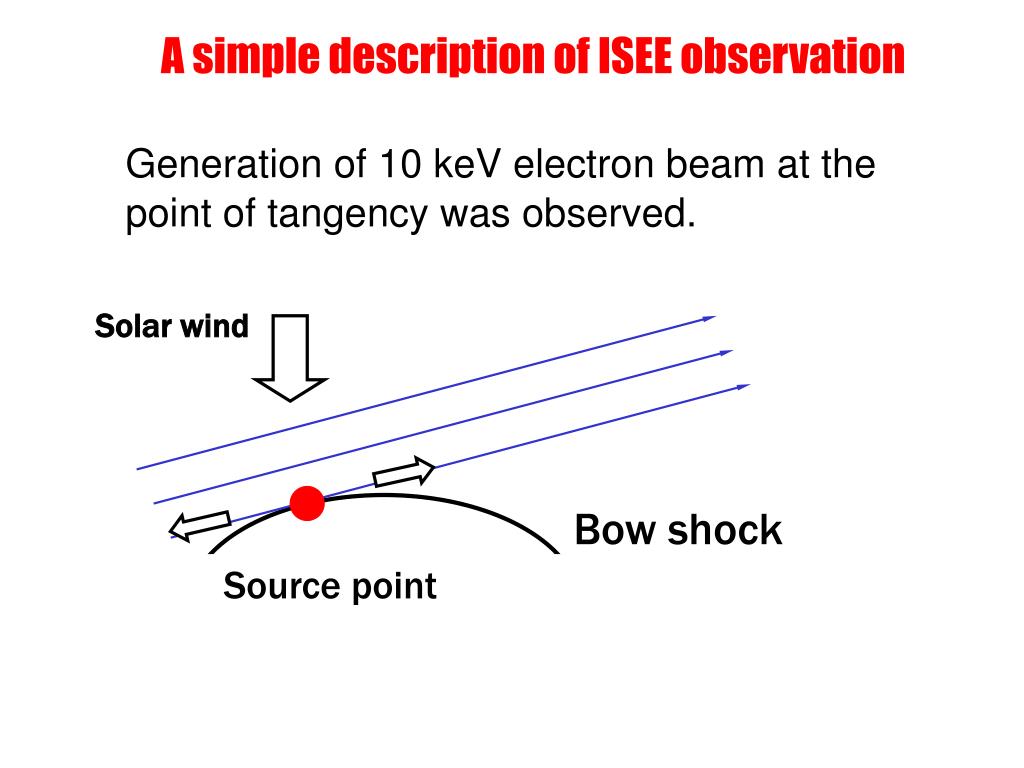 A simple description of ISEE observation

Generation of 10 keV electron beam at the point of tangency was observed.

Solar wind

Bow shock

Source point